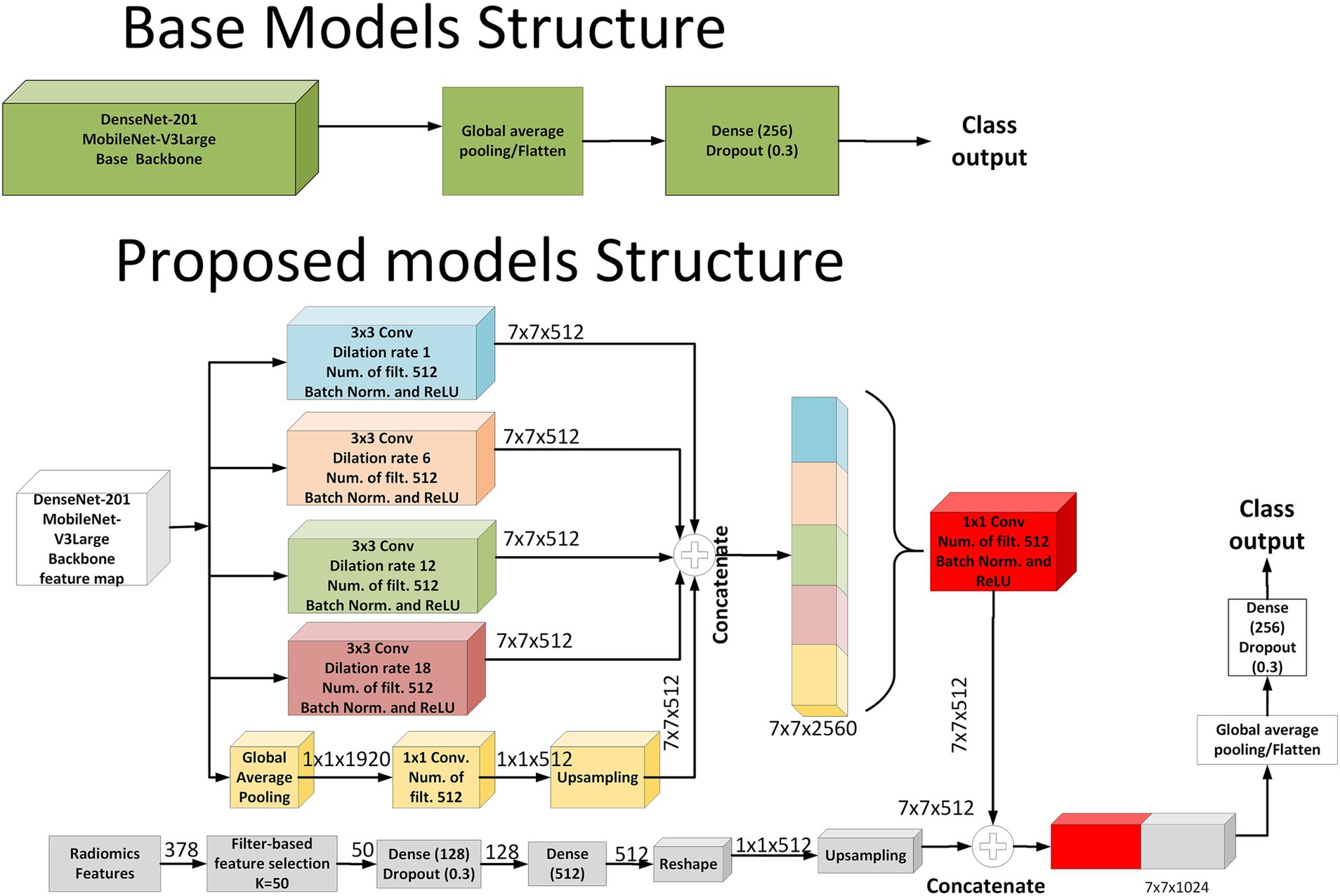 Base Models Structure

DenseNet-201
MobileNet-V3Large
Base Backbone

Global average pooling/Flatten

Dense (256)
Dropout (0.3)

Class output

Proposed models Structure

DenseNet-201
MobileNet-V3Large
Backbone
feature map

3x3 Conv
Dilation rate 1
Num. of filt. 512
Batch Norm. and ReLU

7x7x512

3x3 Conv
Dilation rate 6
Num. of filt. 512
Batch Norm. and ReLU

7x7x512

3x3 Conv
Dilation rate 12
Num. of filt. 512
Batch Norm. and ReLU

7x7x512

3x3 Conv
Dilation rate 18
Num. of filt. 512
Batch Norm. and ReLU

7x7x512

Global Average Pooling

1x1x1920

1x1 Conv.
Num. of filt. 512

1x1x512

Upsampling

7x7x512

Concatenate

7x7x2560

1x1 Conv
Num. of filt. 512
Batch Norm. and ReLU

7x7x512

Class output

Dense (256)
Dropout (0.3)

Global average pooling/Flatten

Radiomics Features

378

Filter-based feature selection K=50

50

Dense (128)
Dropout (0.3)

128

Dense (512)

512

Reshape

1x1x512

Upsampling

7x7x512

Concatenate

7x7x1024